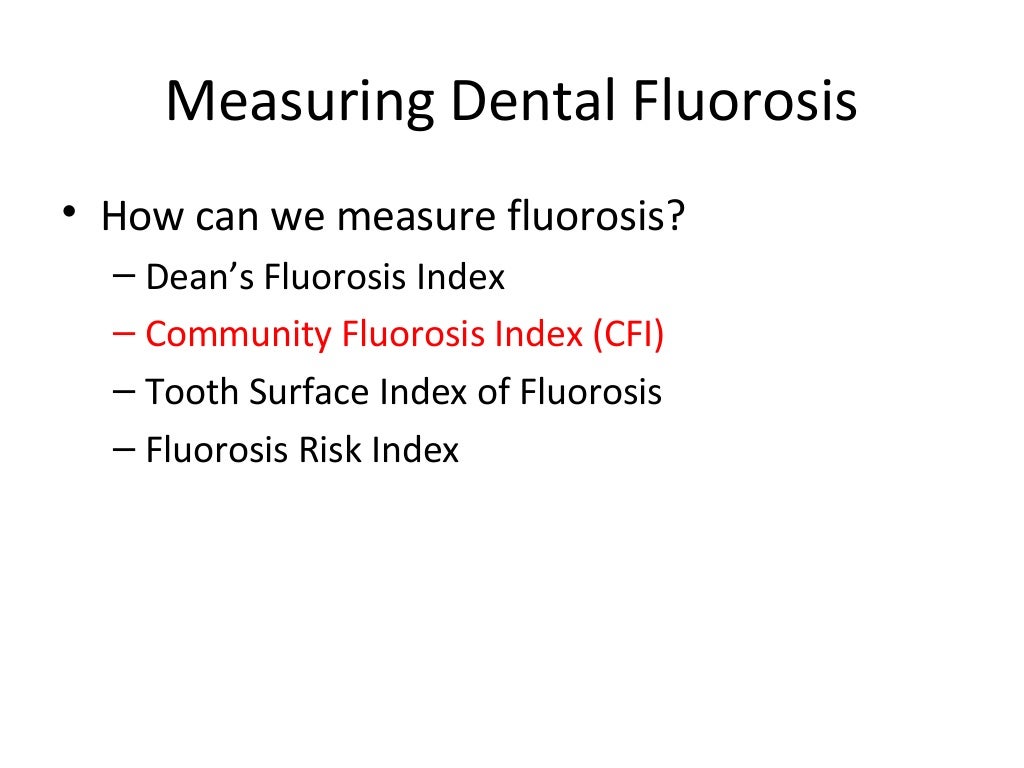 Measuring Dental Fluorosis

• How can we measure fluorosis?
– Dean’s Fluorosis Index
– Community Fluorosis Index (CFI)
– Tooth Surface Index of Fluorosis
– Fluorosis Risk Index